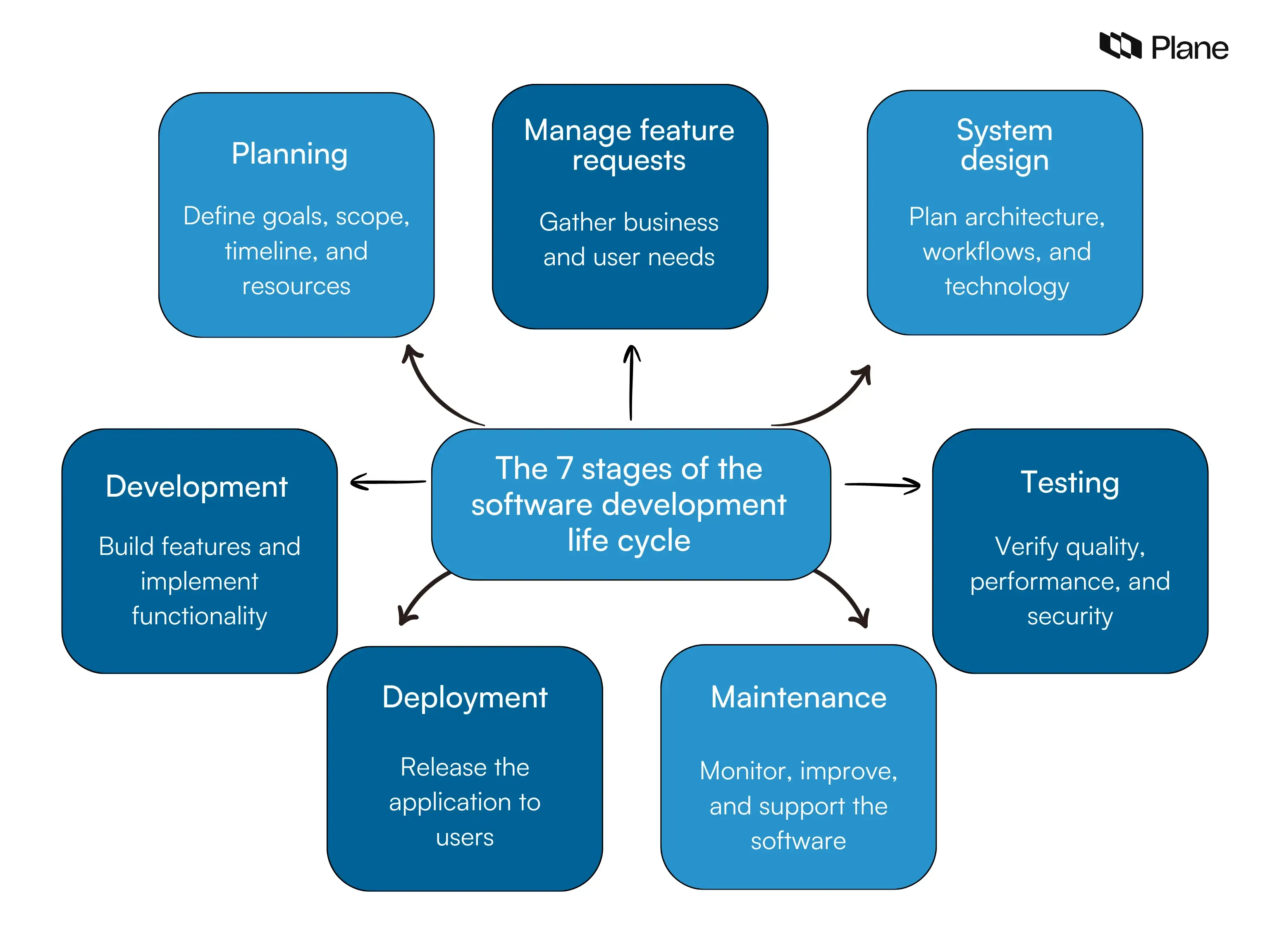 Plane

Planning

Define goals, scope, timeline, and resources

Manage feature requests

Gather business and user needs

System design

Plan architecture, workflows, and technology

Development

Build features and implement functionality

The 7 stages of the software development life cycle

Testing

Verify quality, performance, and security

Deployment

Release the application to users

Maintenance

Monitor, improve, and support the software